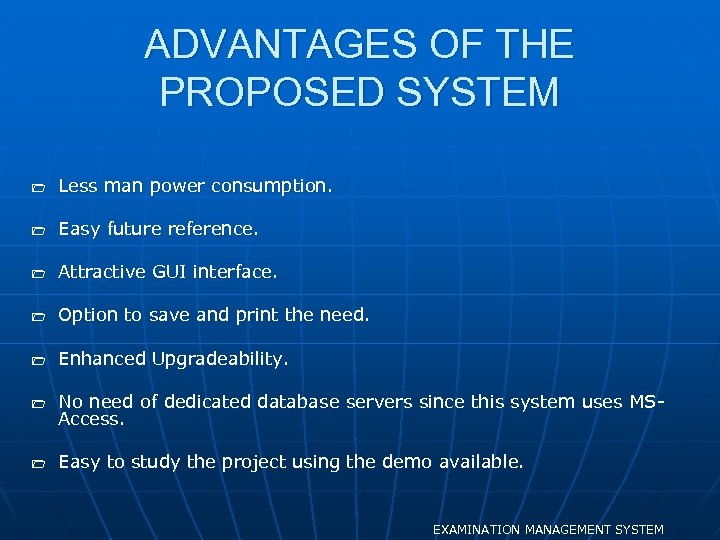 ADVANTAGES OF THE PROPOSED SYSTEM

Less man power consumption.

Easy future reference.

Attractive GUI interface.

Option to save and print the need.

Enhanced Upgradeability.

No need of dedicated database servers since this system uses MS-Access.

Easy to study the project using the demo available.

EXAMINATION MANAGEMENT SYSTEM